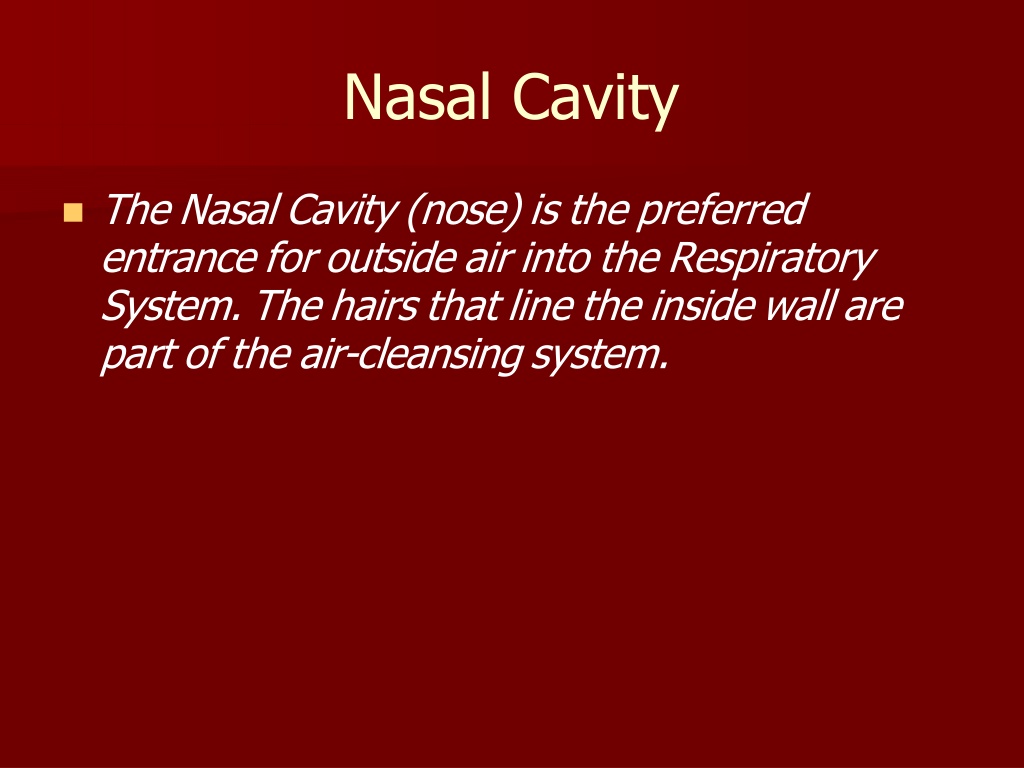 Nasal Cavity

The Nasal Cavity (nose) is the preferred entrance for outside air into the Respiratory System. The hairs that line the inside wall are part of the air-cleansing system.